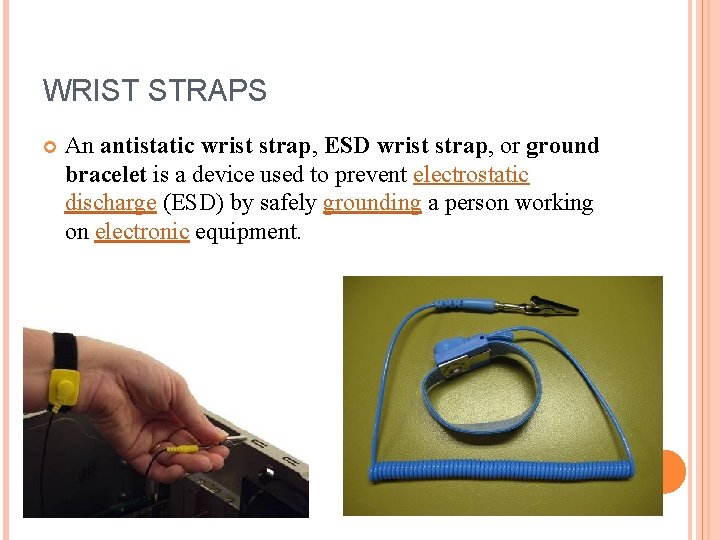 WRIST STRAPS

An antistatic wrist strap, ESD wrist strap, or ground bracelet is a device used to prevent electrostatic discharge (ESD) by safely grounding a person working on electronic equipment.